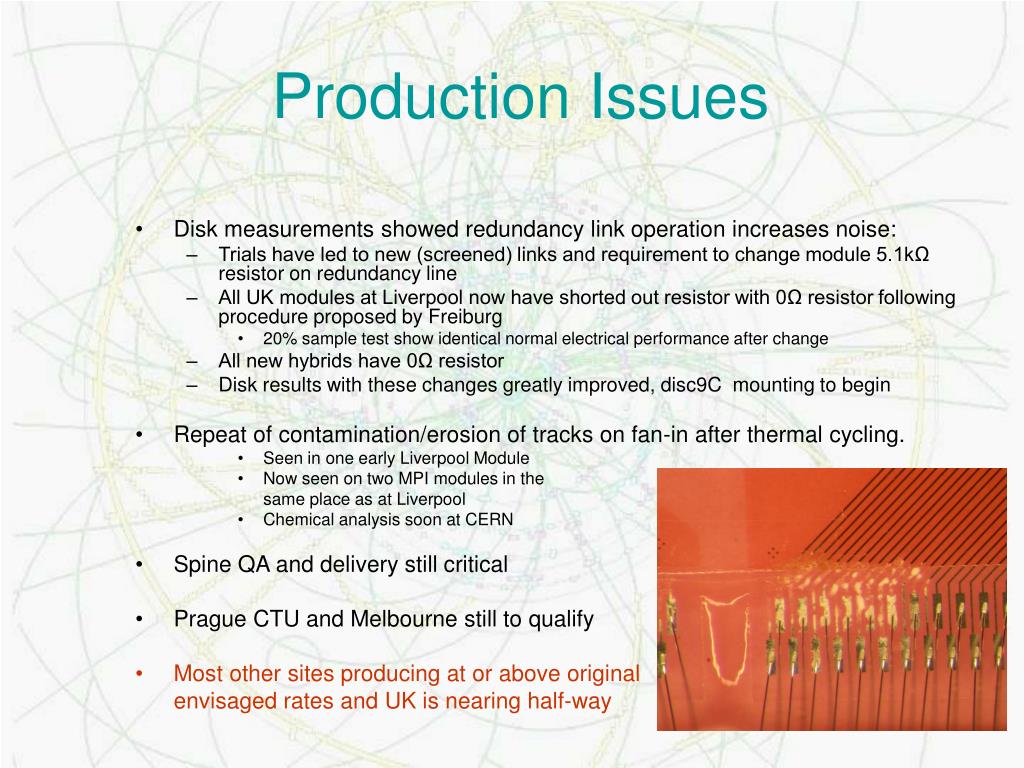 Production Issues

• Disk measurements showed redundancy link operation increases noise:
– Trials have led to new (screened) links and requirement to change module 5.1kΩ resistor on redundancy line
– All UK modules at Liverpool now have shorted out resistor with 0Ω resistor following procedure proposed by Freiburg
• 20% sample test show identical normal electrical performance after change
– All new hybrids have 0Ω resistor
– Disk results with these changes greatly improved, disc9C mounting to begin

• Repeat of contamination/erosion of tracks on fan-in after thermal cycling.
• Seen in one early Liverpool Module
• Now seen on two MPI modules in the same place as at Liverpool
• Chemical analysis soon at CERN

• Spine QA and delivery still critical

• Prague CTU and Melbourne still to qualify

• Most other sites producing at or above original envisaged rates and UK is nearing half-way